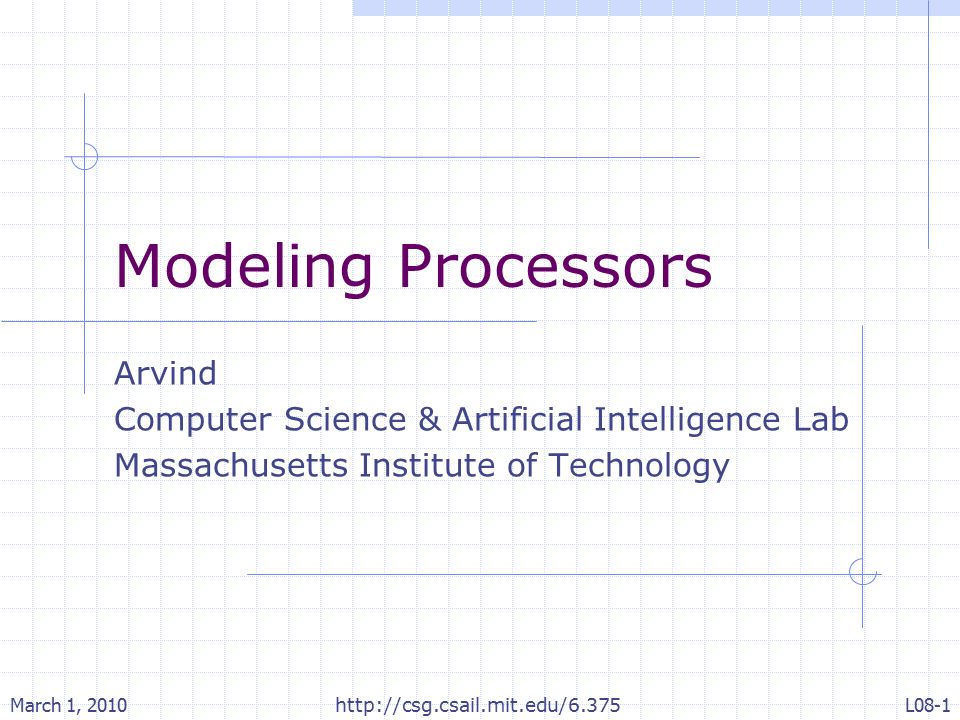 Modeling Processors

Arvind
Computer Science & Artificial Intelligence Lab
Massachusetts Institute of Technology

March 1, 2010 http://csg.csail.mit.edu/6.375 L08-1